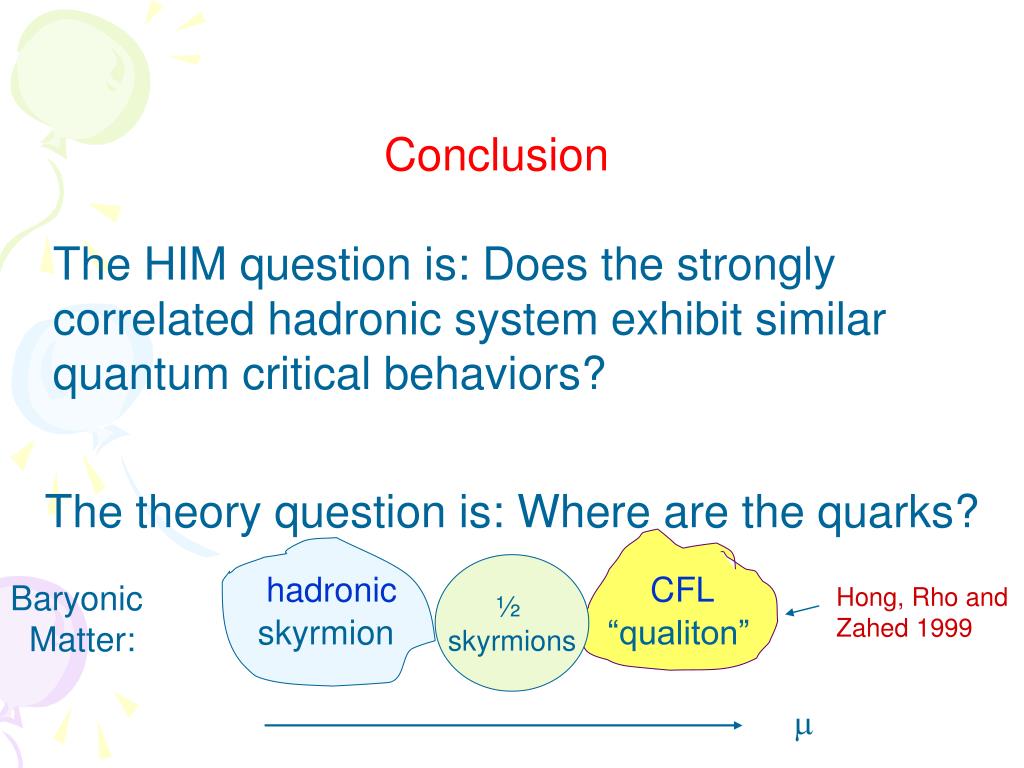 Conclusion

The HIM question is: Does the strongly correlated hadronic system exhibit similar quantum critical behaviors?

The theory question is: Where are the quarks?

Baryonic Matter:

hadronic skyrmion

½ skyrmions

CFL “qualiton”

Hong, Rho and Zahed 1999

$\mu$